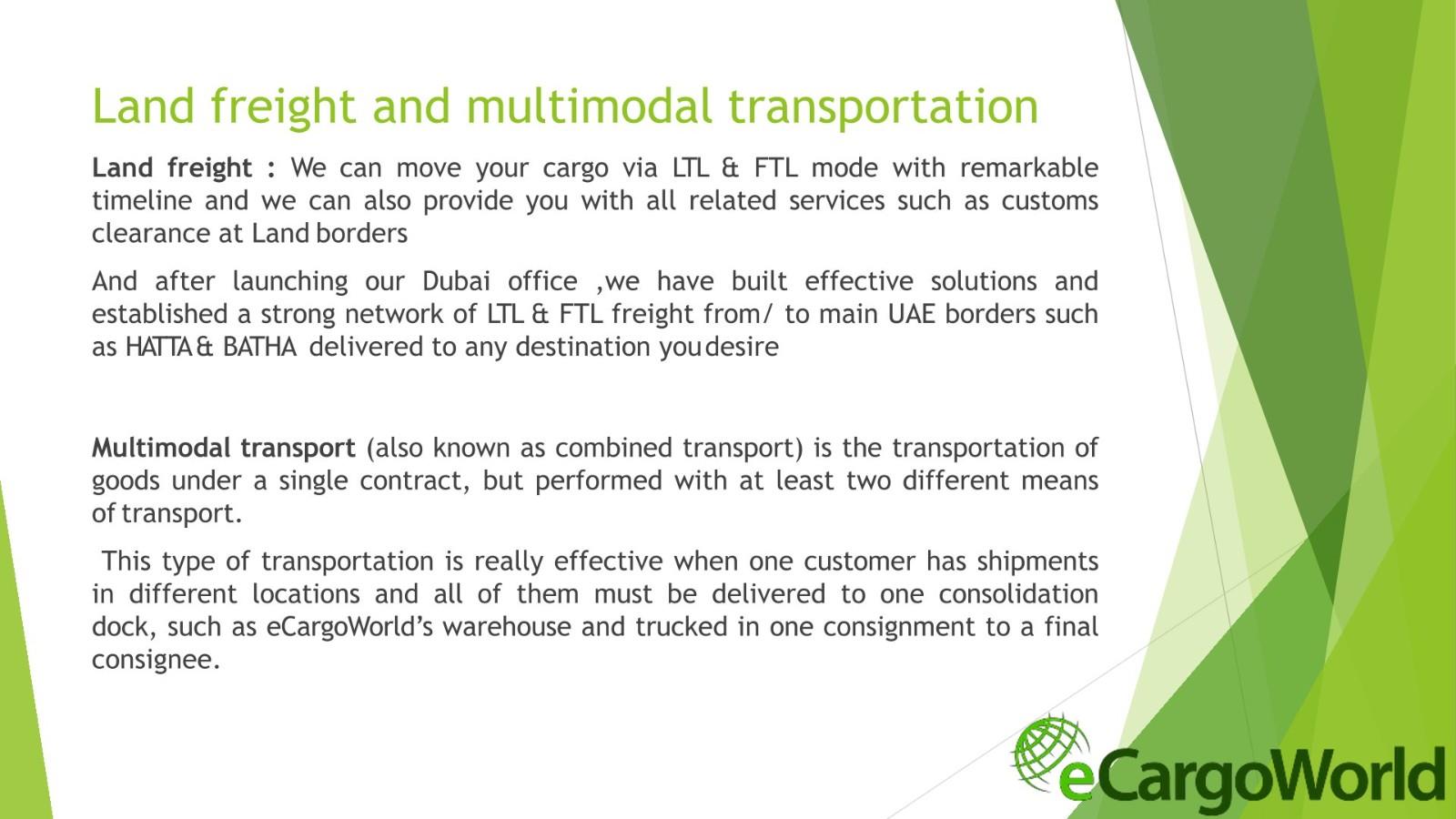 Land freight and multimodal transportation

Land freight : We can move your cargo via LTL & FTL mode with remarkable timeline and we can also provide you with all related services such as customs clearance at Land borders

And after launching our Dubai office ,we have built effective solutions and established a strong network of LTL & FTL freight from/ to main UAE borders such as HATTA & BATHA delivered to any destination you desire

Multimodal transport (also known as combined transport) is the transportation of goods under a single contract, but performed with at least two different means of transport.

This type of transportation is really effective when one customer has shipments in different locations and all of them must be delivered to one consolidation dock, such as eCargoWorld's warehouse and trucked in one consignment to a final consignee.

eCargoWorld